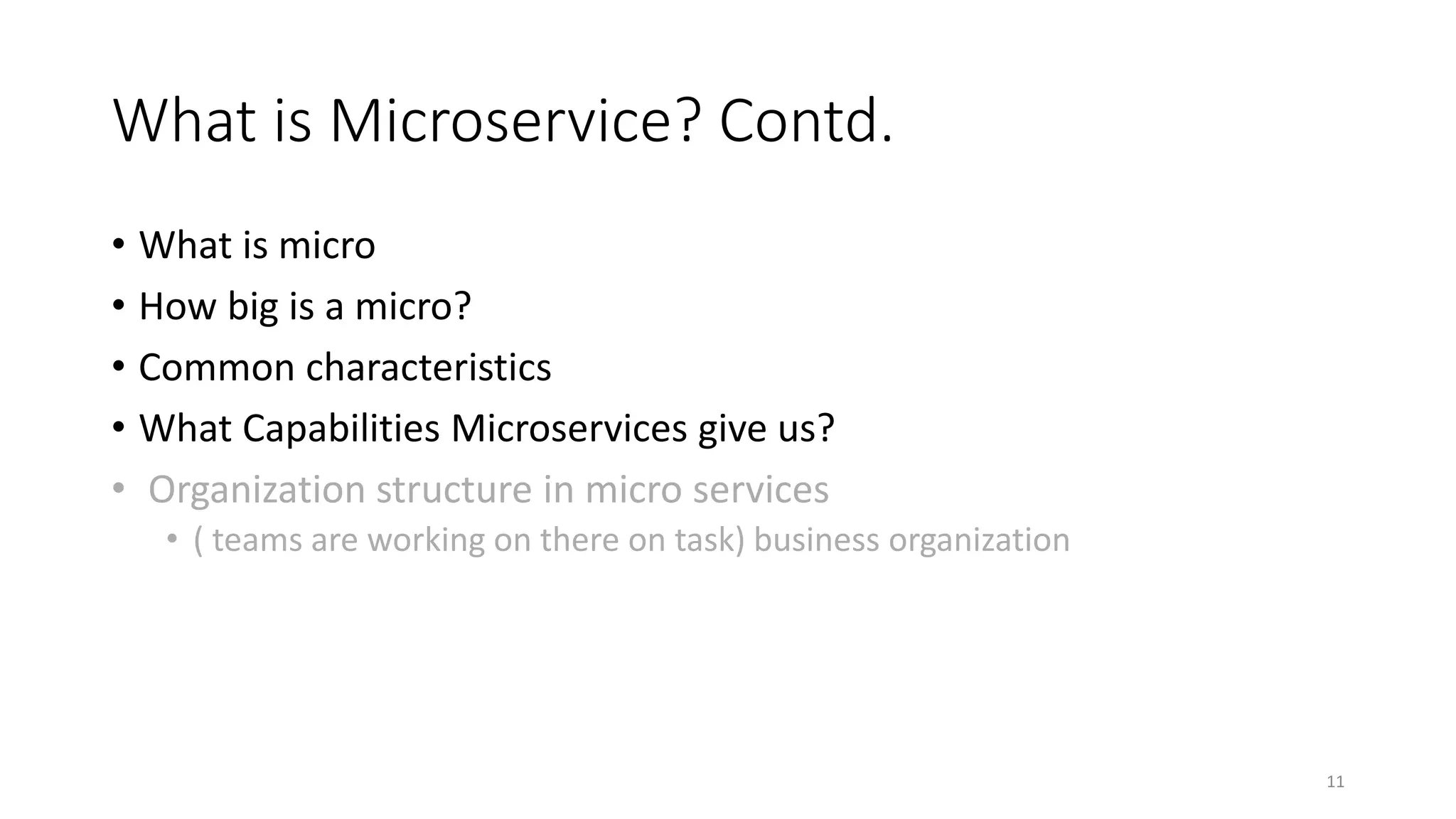 What is Microservice? Contd.

• What is micro
• How big is a micro?
• Common characteristics
• What Capabilities Microservices give us?
• Organization structure in micro services
  • ( teams are working on there on task) business organization

11